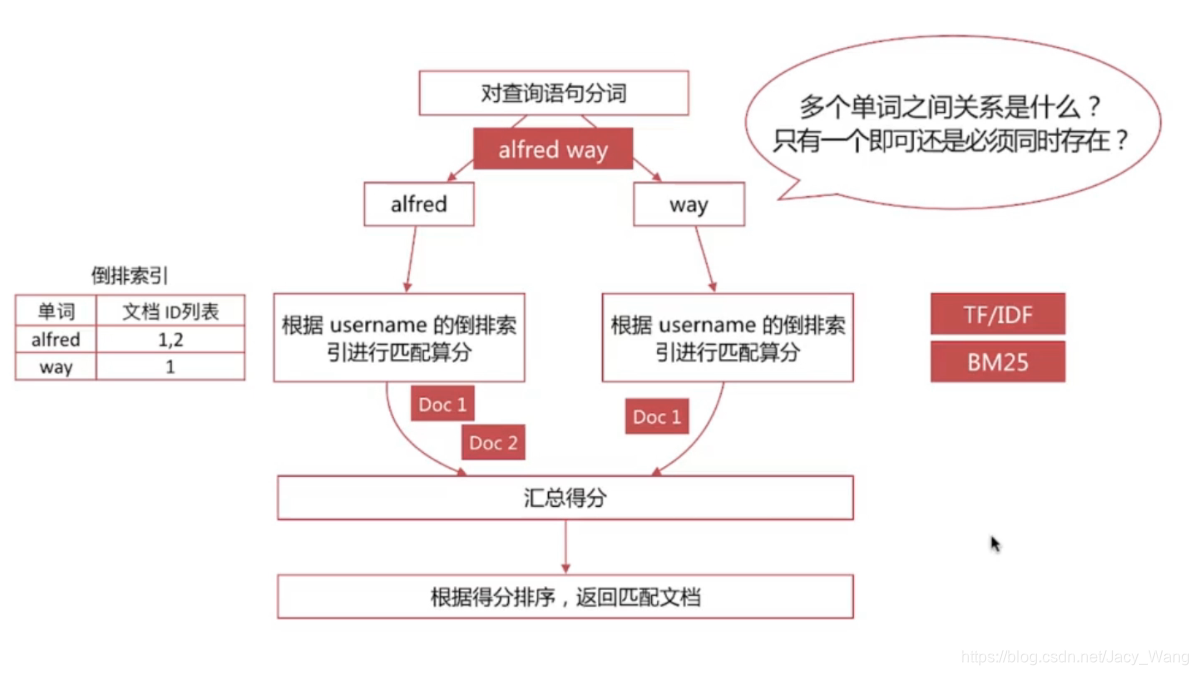 对查询语句分词

alfred way

多个单词之间关系是什么？
只有一个即可还是必须同时存在？

alfred

way

倒排索引

| 单词 | 文档 ID列表 |
|---|---|
| alfred | 1,2 |
| way | 1 |

根据 username 的倒排索引进行匹配算分

根据 username 的倒排索引进行匹配算分

TF/IDF

BM25

Doc 1

Doc 2

Doc 1

汇总得分

根据得分排序，返回匹配文档

https://blog.csdn.net/Jacy_Wang